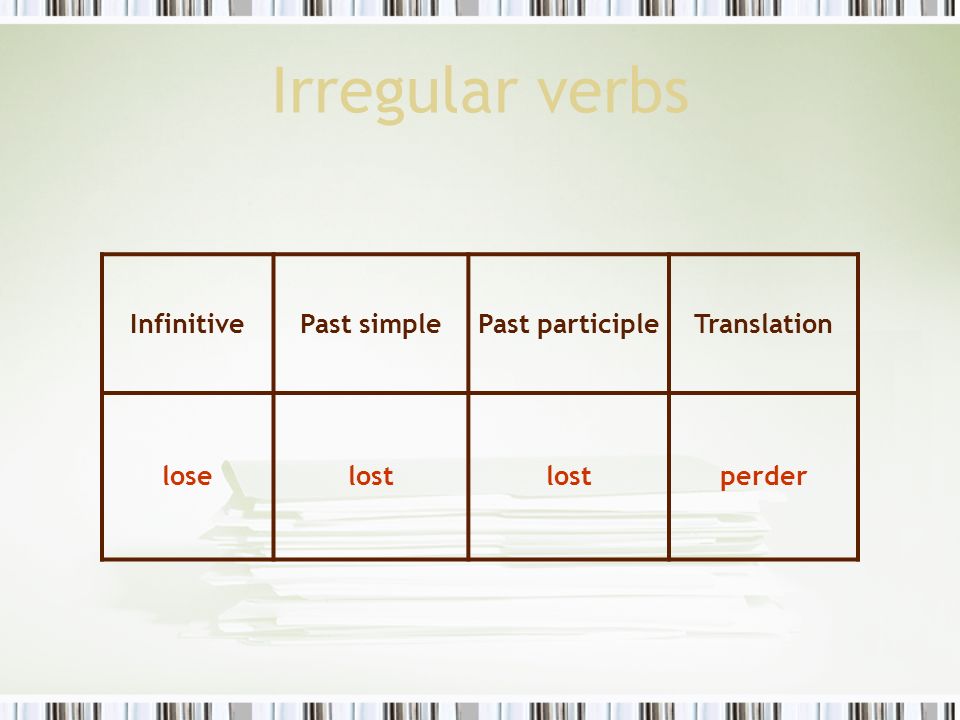 Irregular verbs

| Infinitive | Past simple | Past participle | Translation |
|---|---|---|---|
| lose | lost | lost | perder |